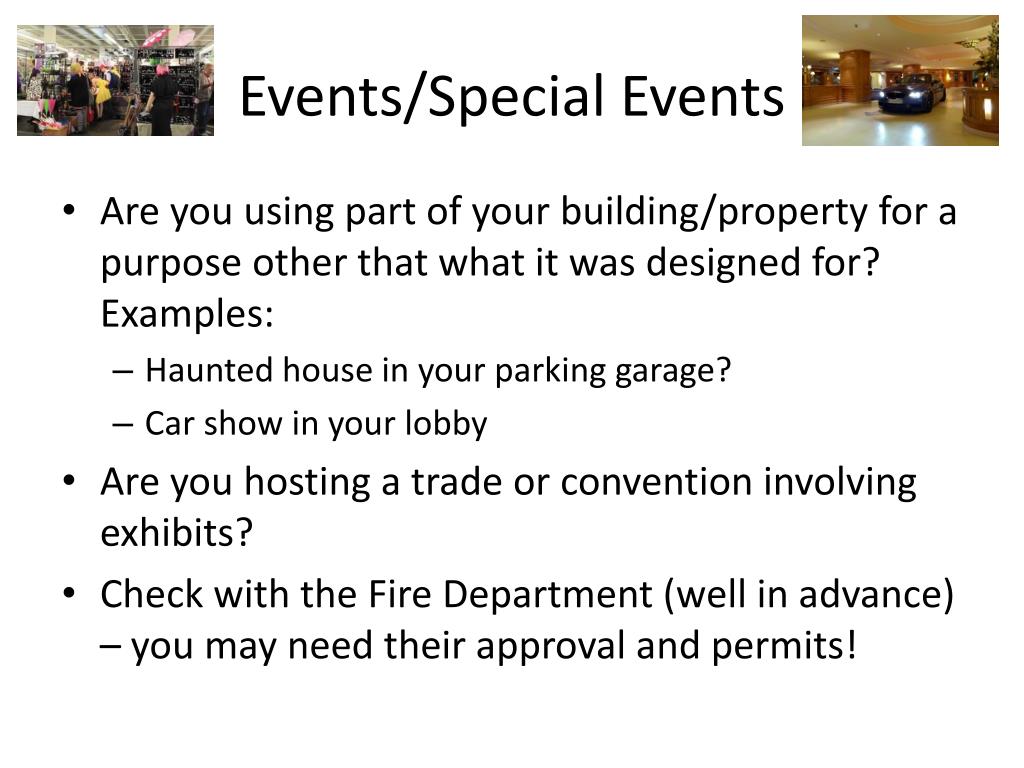 Events/Special Events

• Are you using part of your building/property for a purpose other that what it was designed for? Examples:
– Haunted house in your parking garage?
– Car show in your lobby
• Are you hosting a trade or convention involving exhibits?
• Check with the Fire Department (well in advance) – you may need their approval and permits!